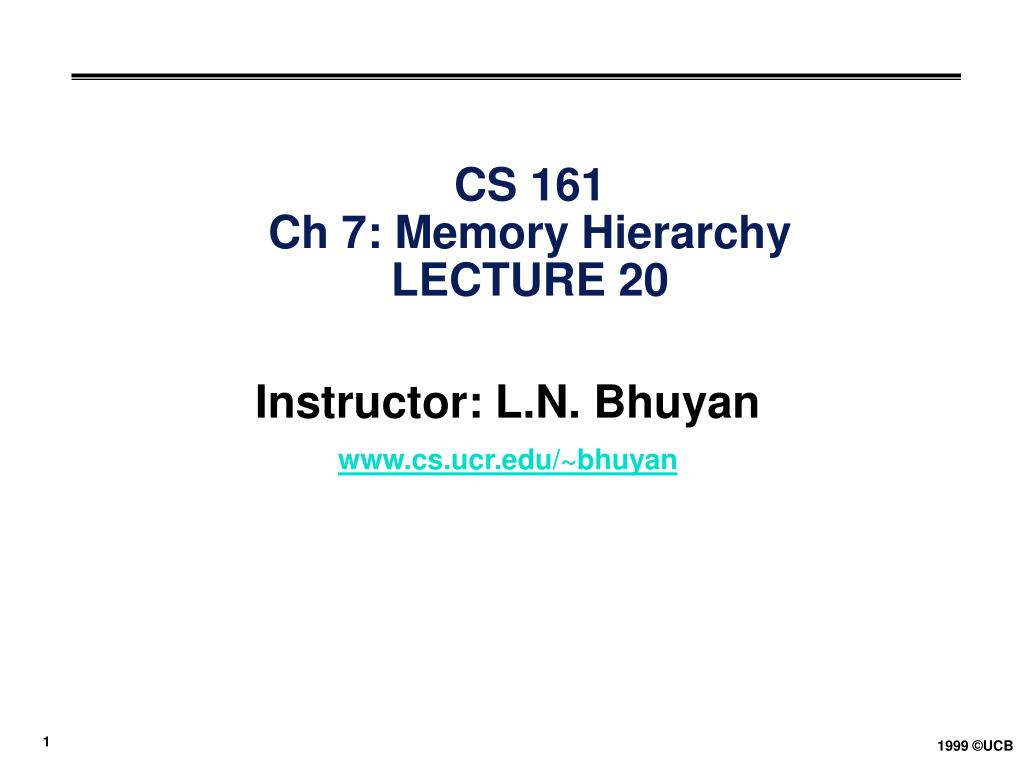 CS 161
Ch 7: Memory Hierarchy
LECTURE 20

Instructor: L.N. Bhuyan

www.cs.ucr.edu/~bhuyan

1

1999 ©UCB